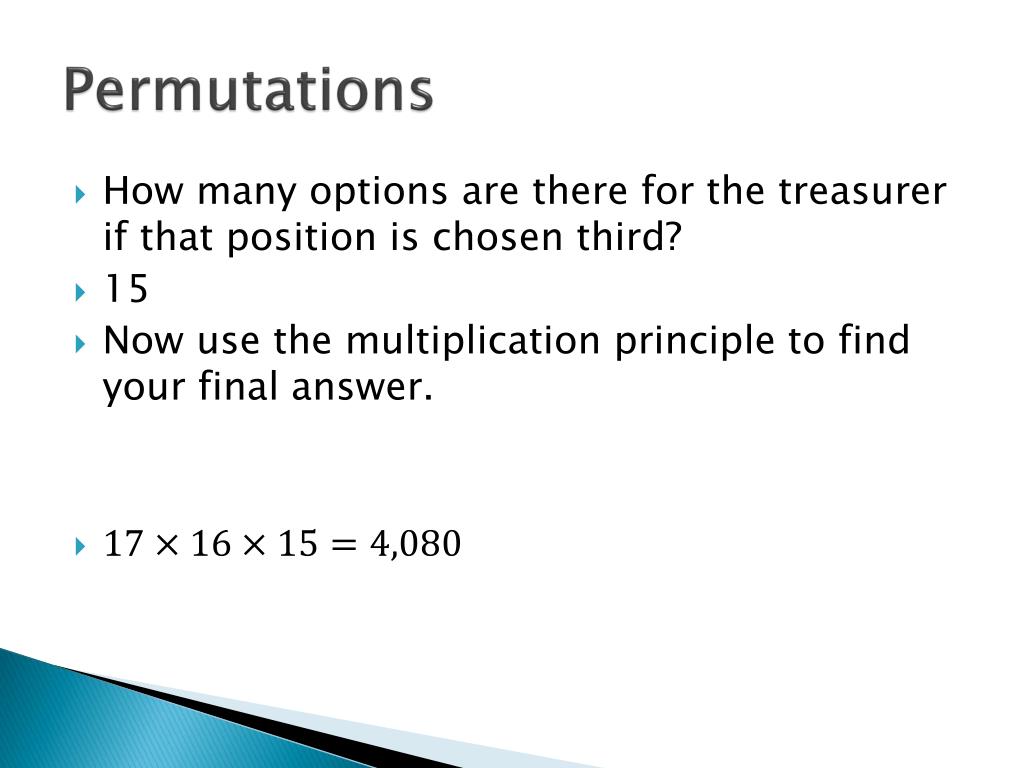 Permutations

How many options are there for the treasurer if that position is chosen third?

15

Now use the multiplication principle to find your final answer.

$17 \times 16 \times 15 = 4{,}080$